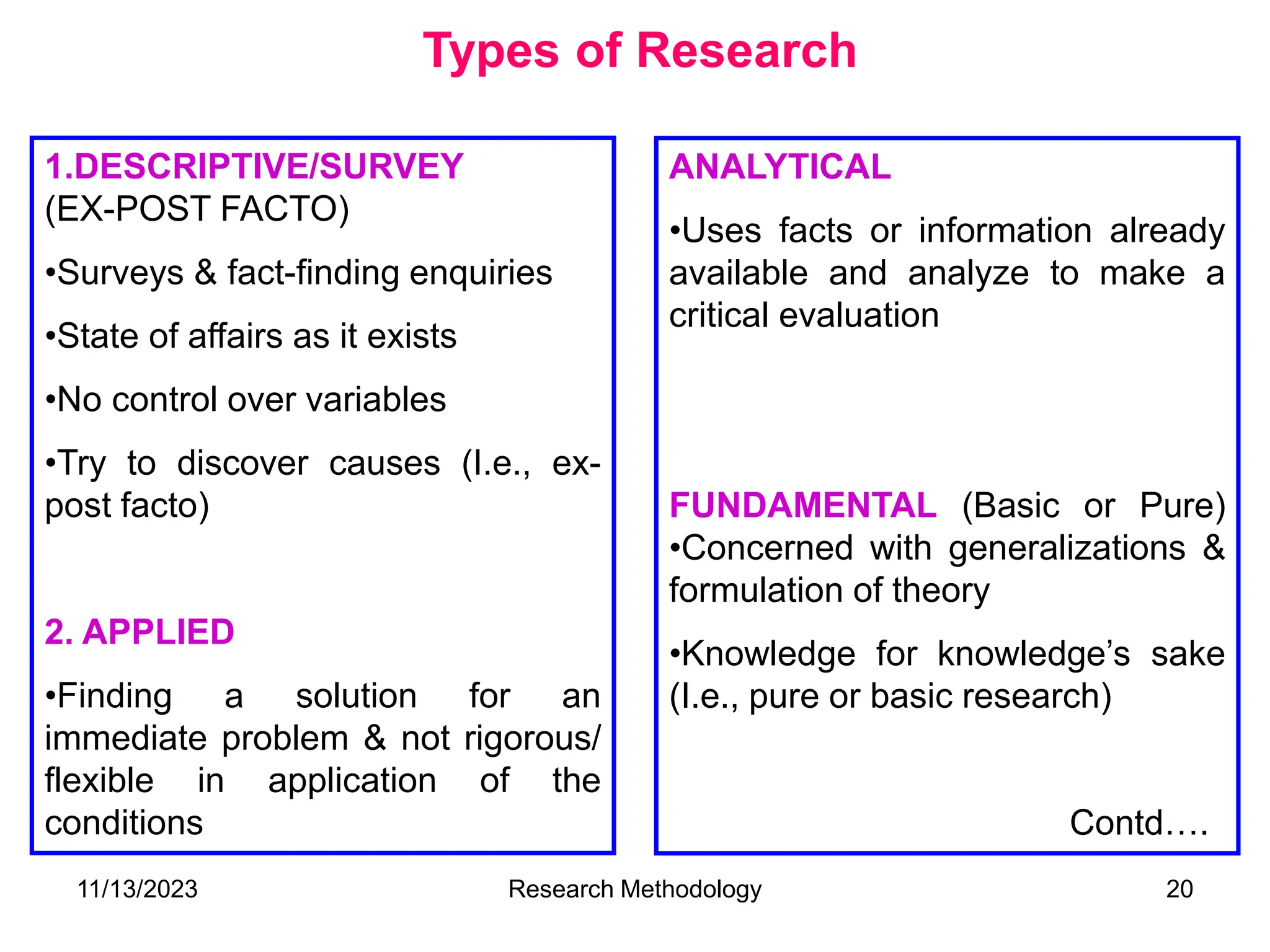 Types of Research

1.DESCRIPTIVE/SURVEY (EX-POST FACTO)

•Surveys & fact-finding enquiries

•State of affairs as it exists

•No control over variables

•Try to discover causes (I.e., ex-post facto)

2. APPLIED

•Finding a solution for an immediate problem & not rigorous/ flexible in application of the conditions

ANALYTICAL

•Uses facts or information already available and analyze to make a critical evaluation

FUNDAMENTAL (Basic or Pure)
•Concerned with generalizations & formulation of theory

•Knowledge for knowledge’s sake (I.e., pure or basic research)

Contd….

11/13/2023 Research Methodology 20